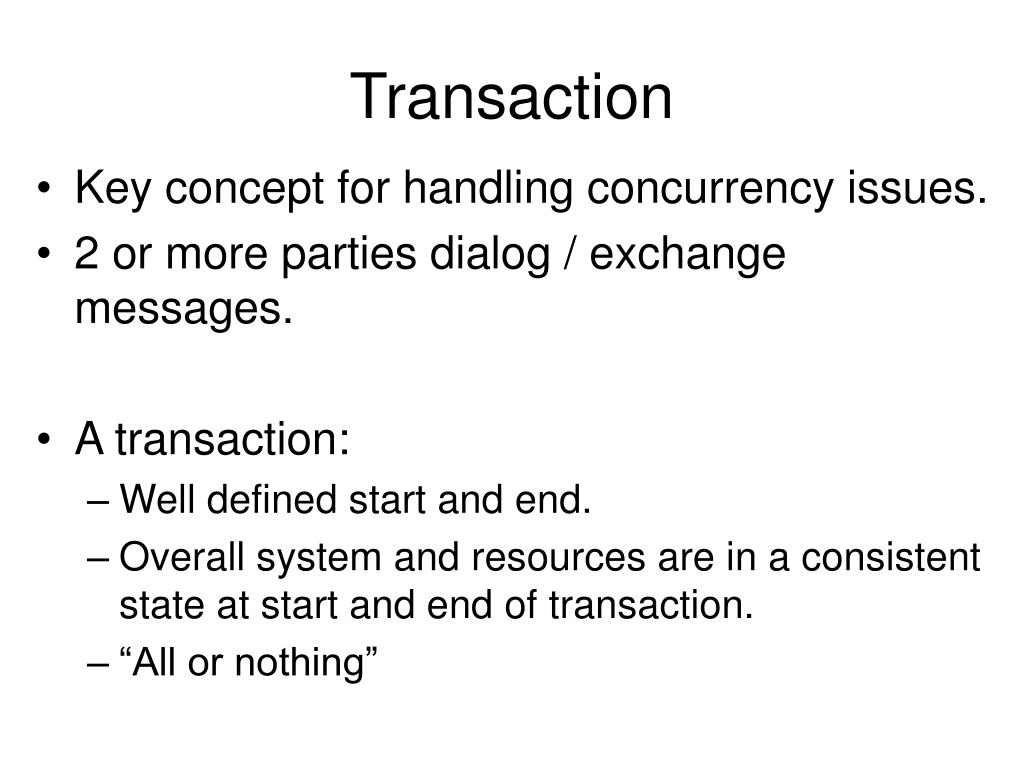 Transaction

• Key concept for handling concurrency issues.
• 2 or more parties dialog / exchange messages.

• A transaction:
– Well defined start and end.
– Overall system and resources are in a consistent state at start and end of transaction.
– “All or nothing”